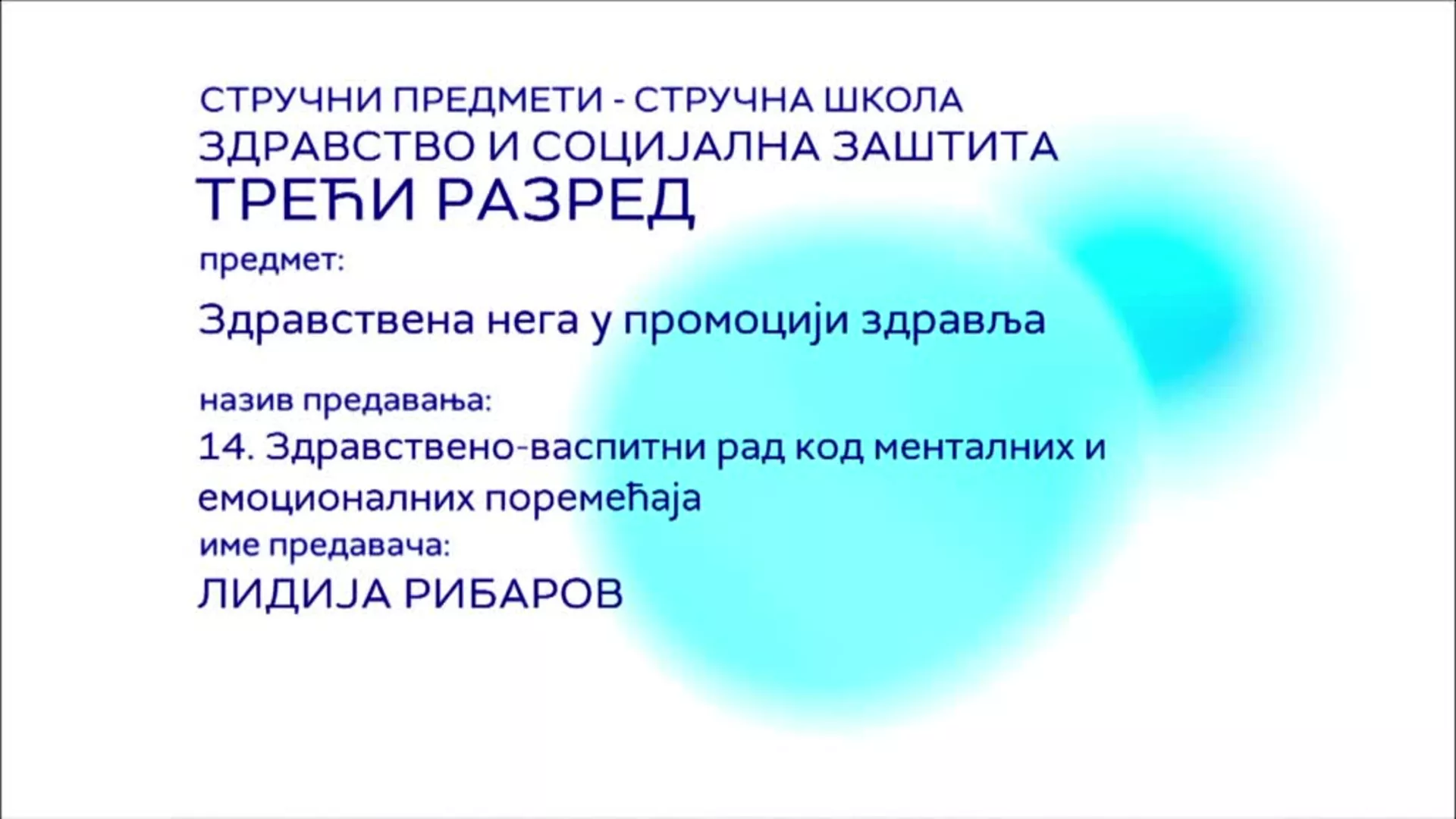 СТРУЧНИ ПРЕДМЕТИ - СТРУЧНА ШКОЛА
ЗДРАВСТВО И СОЦИЈАЛНА ЗАШТИТА
ТРЕЋИ РАЗРЕД

предмет:

Здравствена нега у промоцији здравља

назив предавања:

14. Здравствено-васпитни рад код менталних и емоционалних поремећаја

име предавача:

ЛИДИЈА РИБАРОВ